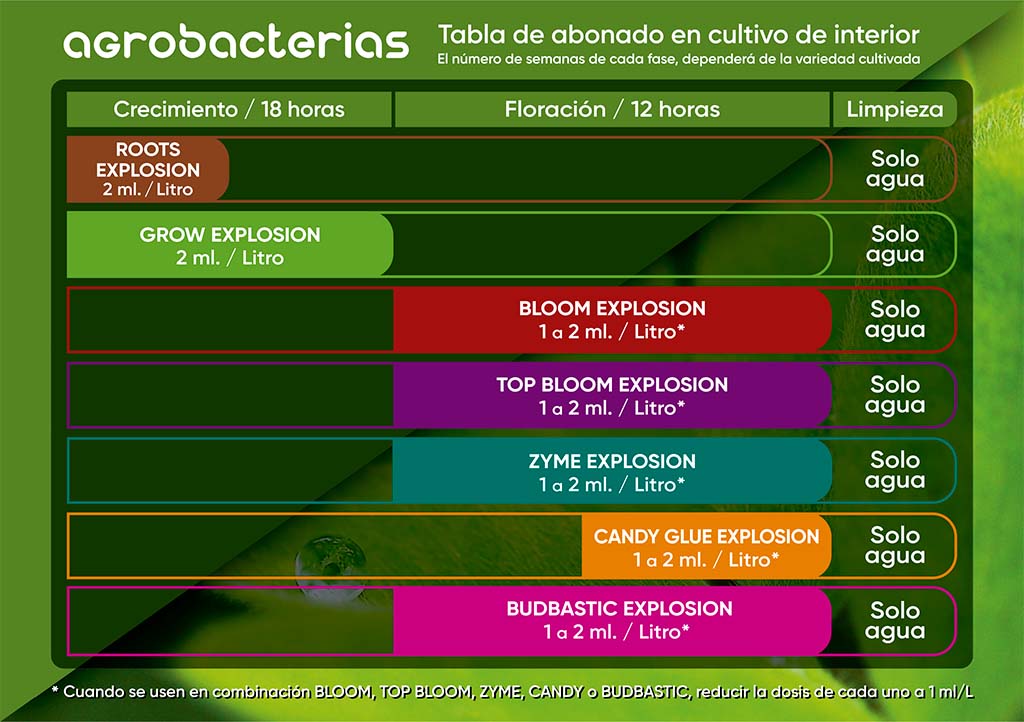 agrobacterias

Tabla de abonado en cultivo de interior
El número de semanas de cada fase, dependerá de la variedad cultivada

| Crecimiento / 18 horas | Floración / 12 horas | Limpieza |
|---|---|---|
| ROOTS EXPLOSION 2 ml. / Litro | | Solo agua |
| GROW EXPLOSION 2 ml. / Litro | | Solo agua |
| | BLOOM EXPLOSION 1 a 2 ml. / Litro* | Solo agua |
| | TOP BLOOM EXPLOSION 1 a 2 ml. / Litro* | Solo agua |
| | ZYME EXPLOSION 1 a 2 ml. / Litro* | Solo agua |
| | CANDY GLUE EXPLOSION 1 a 2 ml. / Litro* | Solo agua |
| | BUDBASTIC EXPLOSION 1 a 2 ml. / Litro* | Solo agua |

* Cuando se usen en combinación BLOOM, TOP BLOOM, ZYME, CANDY o BUDBASTIC, reducir la dosis de cada uno a 1 ml/L